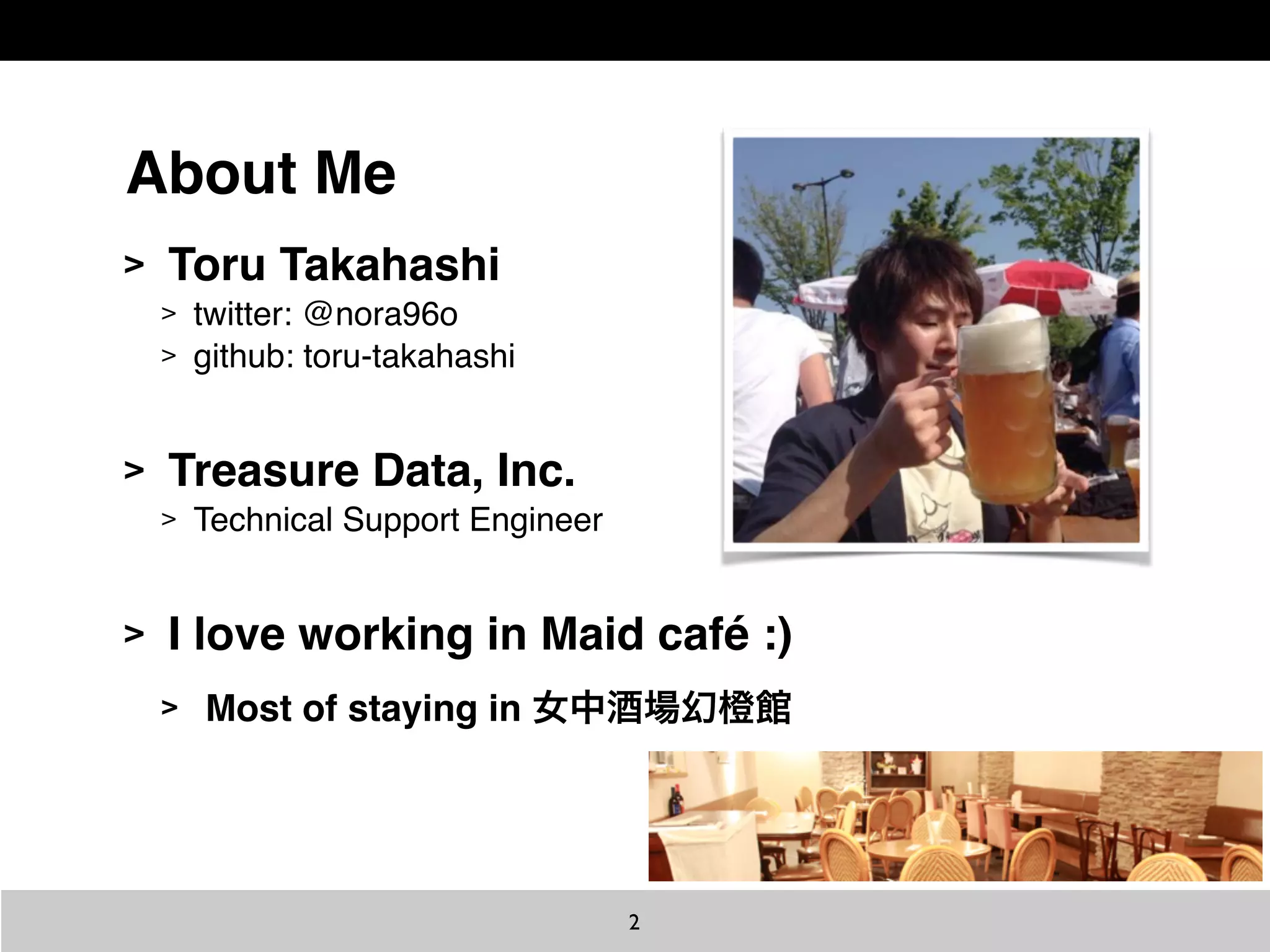 About Me

> Toru Takahashi

> twitter: @nora96o

> github: toru-takahashi

> Treasure Data, Inc.

> Technical Support Engineer

> I love working in Maid café :)

> Most of staying in 女中酒場幻橙館

2